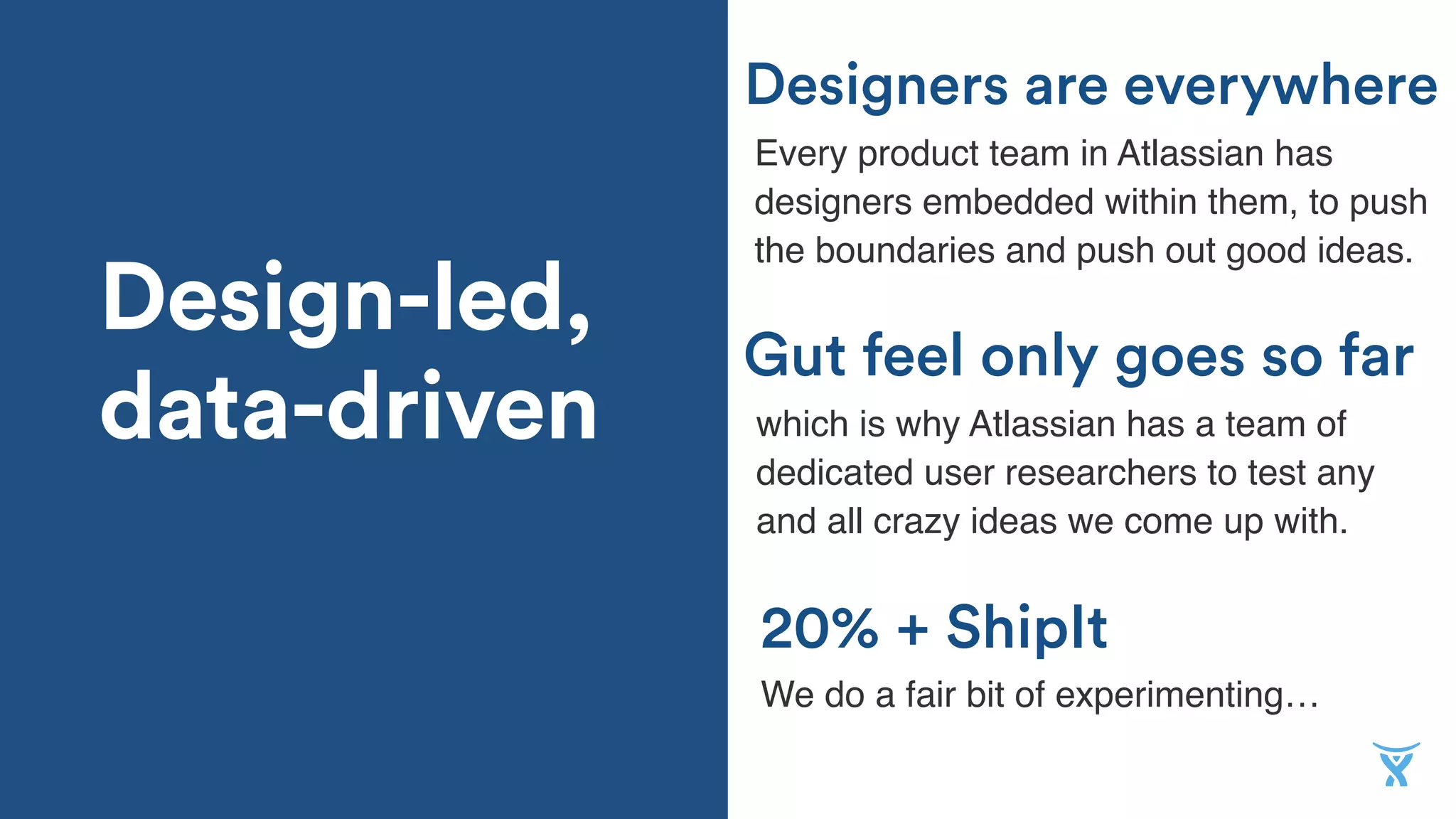 Design-led, data-driven

Designers are everywhere

Every product team in Atlassian has designers embedded within them, to push the boundaries and push out good ideas.

Gut feel only goes so far

which is why Atlassian has a team of dedicated user researchers to test any and all crazy ideas we come up with.

20% + ShipIt

We do a fair bit of experimenting…